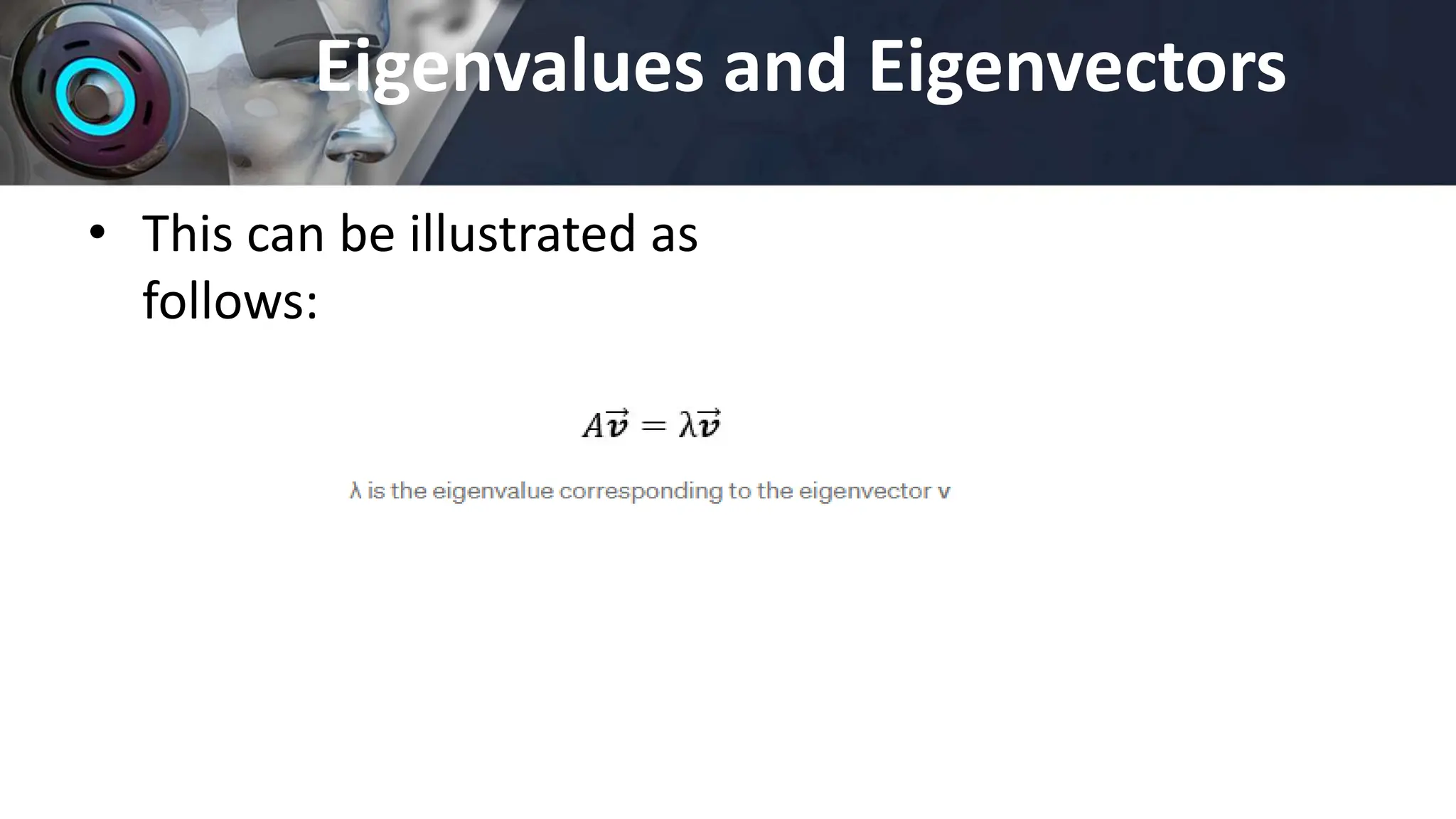 Eigenvalues and Eigenvectors

• This can be illustrated as follows:

$A\vec{v} = \lambda\vec{v}$

λ is the eigenvalue corresponding to the eigenvector v